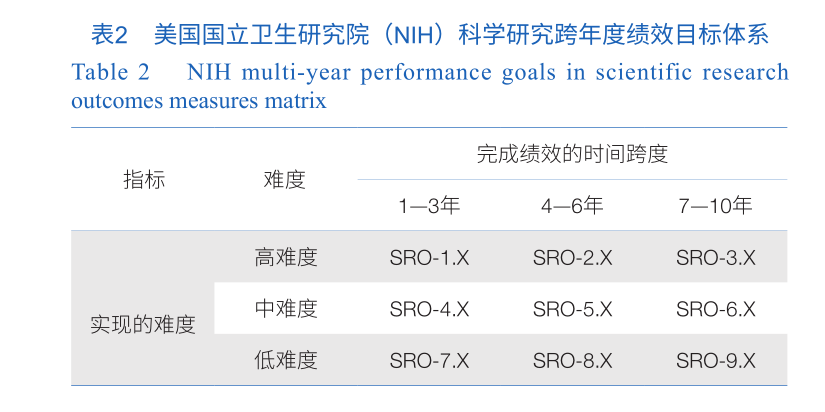 表2　美国国立卫生研究院（NIH）科学研究跨年度绩效目标体系

Table 2　NIH multi-year performance goals in scientific research outcomes measures matrix

| 指标 | 难度 | 完成绩效的时间跨度 | | |
|---|---|---|---|---|
| | | 1—3年 | 4—6年 | 7—10年 |
| 实现的难度 | 高难度 | SRO-1.X | SRO-2.X | SRO-3.X |
| | 中难度 | SRO-4.X | SRO-5.X | SRO-6.X |
| | 低难度 | SRO-7.X | SRO-8.X | SRO-9.X |